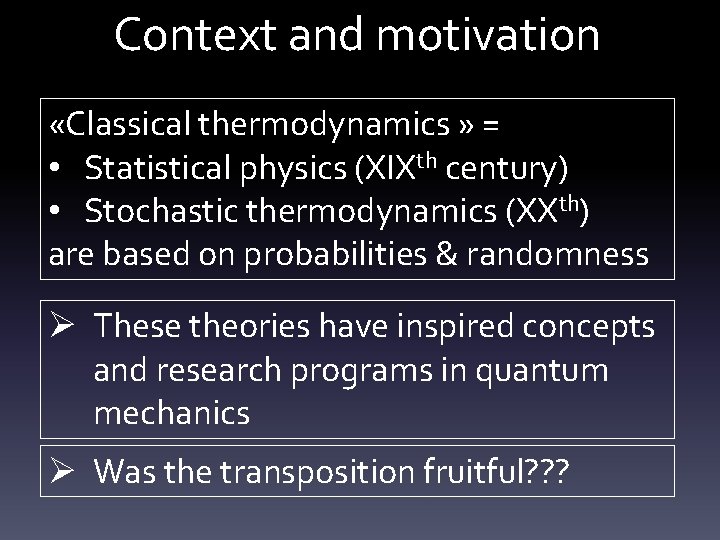 Context and motivation

«Classical thermodynamics » =
• Statistical physics (XIX$^{th}$ century)
• Stochastic thermodynamics (XX$^{th}$)
are based on probabilities & randomness

➢ These theories have inspired concepts and research programs in quantum mechanics

➢ Was the transposition fruitful???